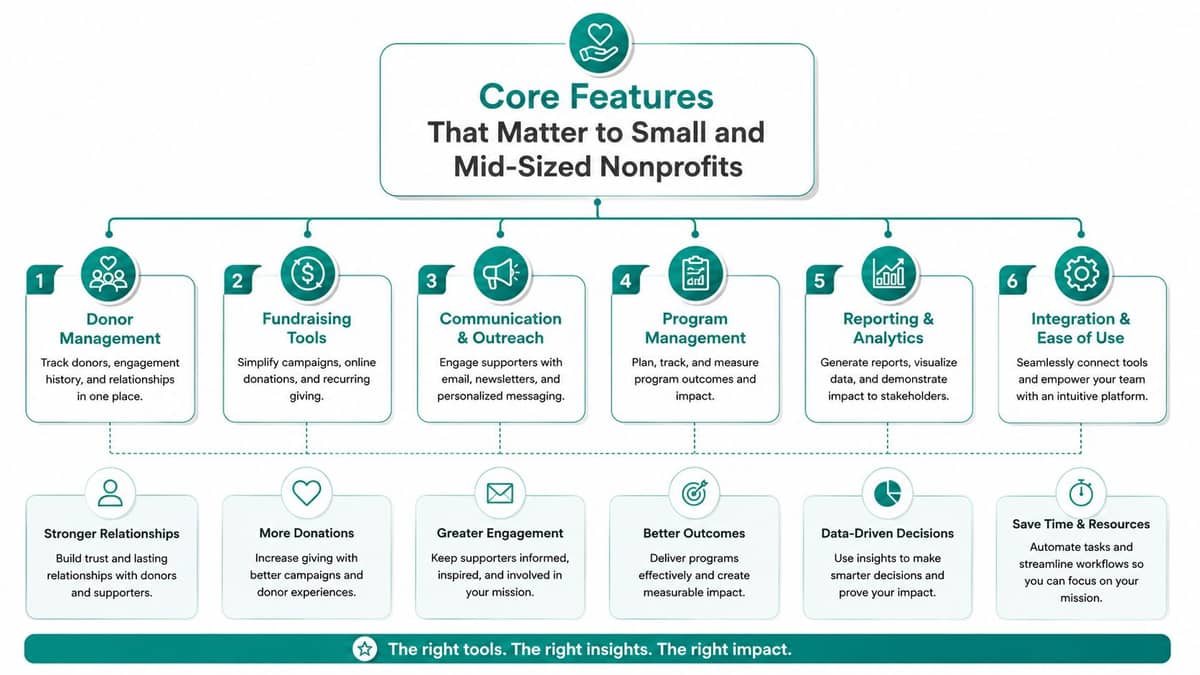 Core Features
That Matter to Small and Mid-Sized Nonprofits

1
Donor Management
Track donors, engagement history, and relationships in one place.

2
Fundraising Tools
Simplify campaigns, online donations, and recurring giving.

3
Communication & Outreach
Engage supporters with email, newsletters, and personalized messaging.

4
Program Management
Plan, track, and measure program outcomes and impact.

5
Reporting & Analytics
Generate reports, visualize data, and demonstrate impact to stakeholders.

6
Integration & Ease of Use
Seamlessly connect tools and empower your team with an intuitive platform.

Stronger Relationships
Build trust and lasting relationships with donors and supporters.

More Donations
Increase giving with better campaigns and donor experiences.

Greater Engagement
Keep supporters informed, inspired, and involved in your mission.

Better Outcomes
Deliver programs effectively and create measurable impact.

Data-Driven Decisions
Use insights to make smarter decisions and prove your impact.

Save Time & Resources
Automate tasks and streamline workflows so you can focus on your mission.

The right tools. The right insights. The right impact.